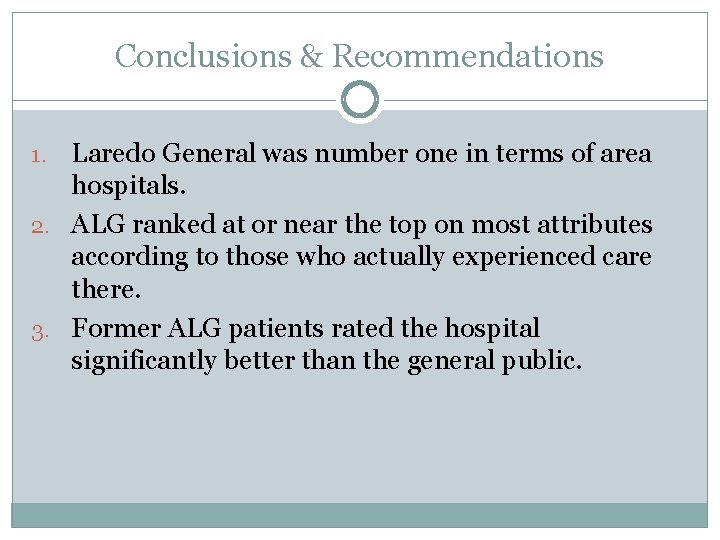 Conclusions & Recommendations

1. Laredo General was number one in terms of area hospitals.
2. ALG ranked at or near the top on most attributes according to those who actually experienced care there.
3. Former ALG patients rated the hospital significantly better than the general public.